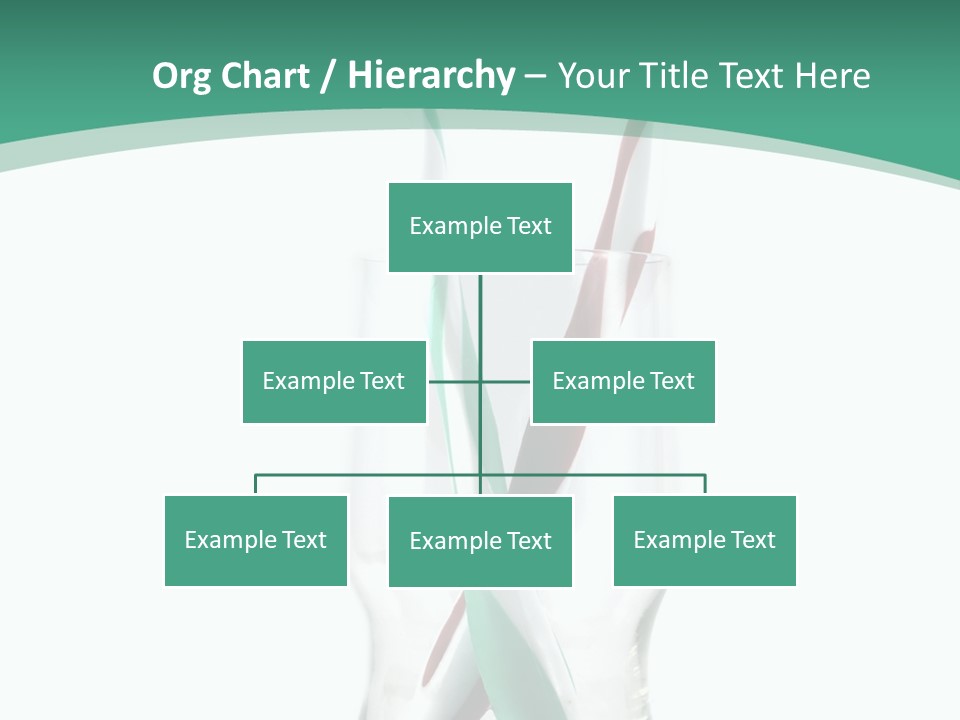 Org Chart / Hierarchy – Your Title Text Here

Example Text

Example Text

Example Text

Example Text

Example Text

Example Text